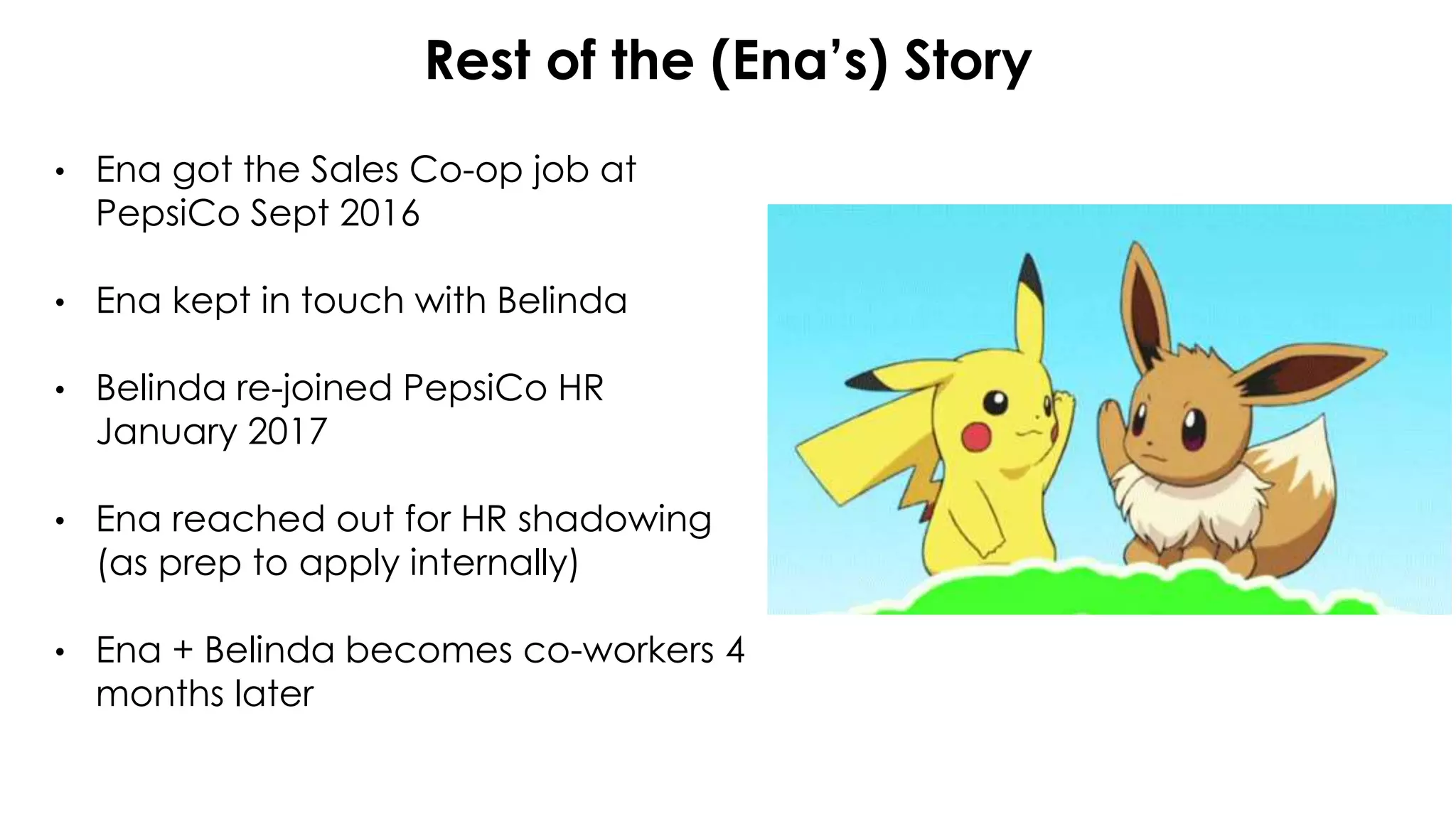 Rest of the (Ena's) Story

• Ena got the Sales Co-op job at PepsiCo Sept 2016

• Ena kept in touch with Belinda

• Belinda re-joined PepsiCo HR January 2017

• Ena reached out for HR shadowing (as prep to apply internally)

• Ena + Belinda becomes co-workers 4 months later